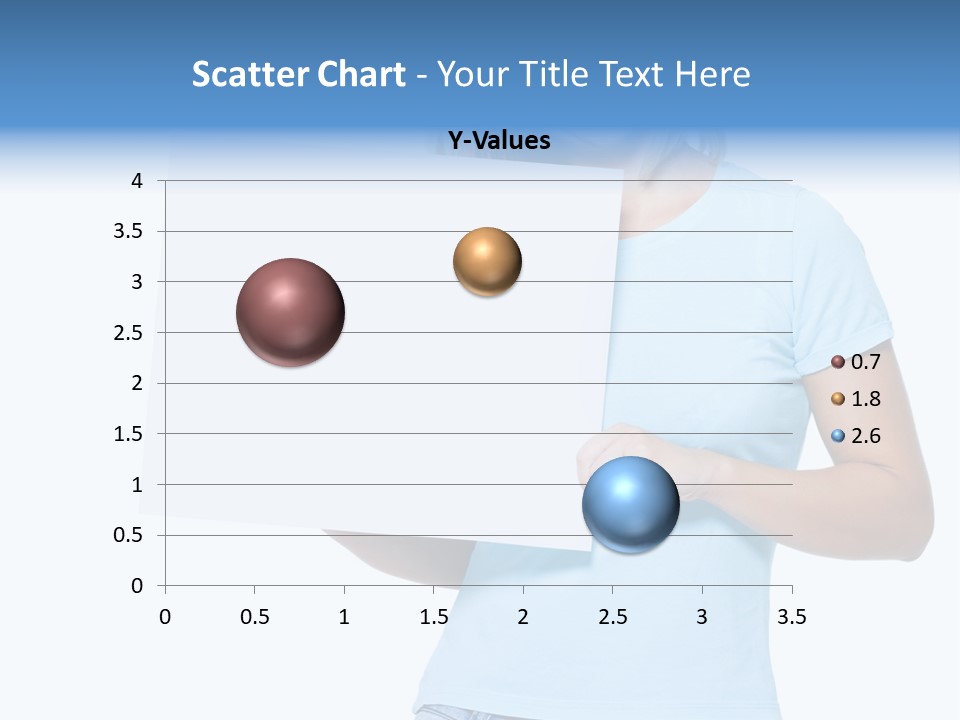 Scatter Chart - Your Title Text Here

Y-Values

4
3.5
3
2.5
2
1.5
1
0.5
0

0 0.5 1 1.5 2 2.5 3 3.5

0.7
1.8
2.6